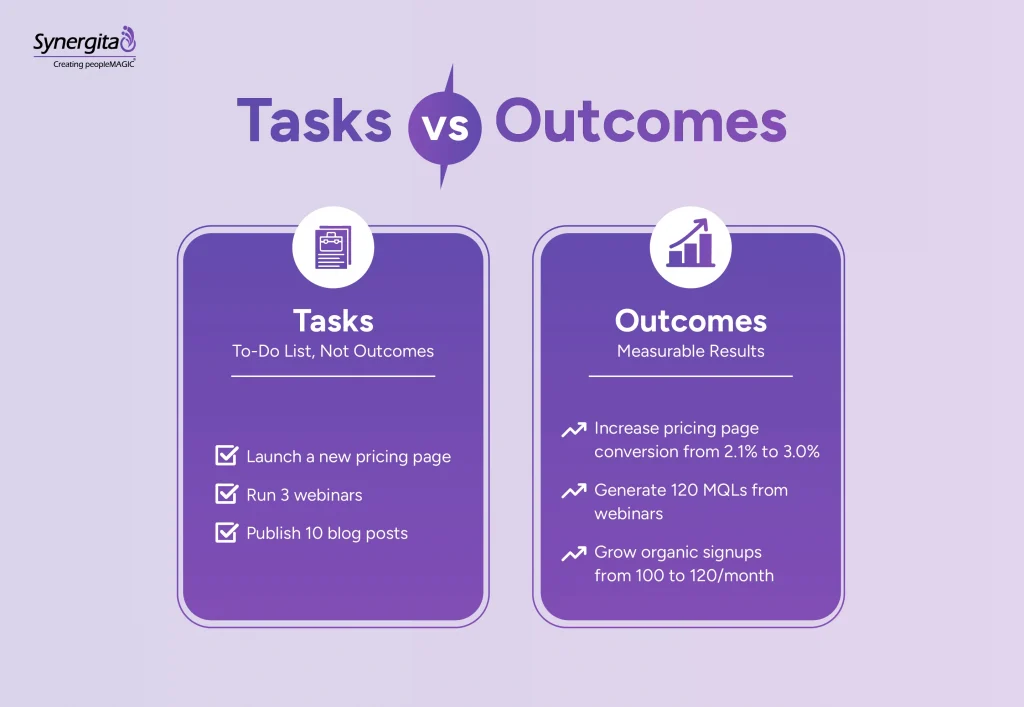 Synergita
Creating peopleMAGIC

Tasks vs Outcomes

Tasks
To-Do List, Not Outcomes

Launch a new pricing page
Run 3 webinars
Publish 10 blog posts

Outcomes
Measurable Results

Increase pricing page conversion from 2.1% to 3.0%
Generate 120 MQLs from webinars
Grow organic signups from 100 to 120/month